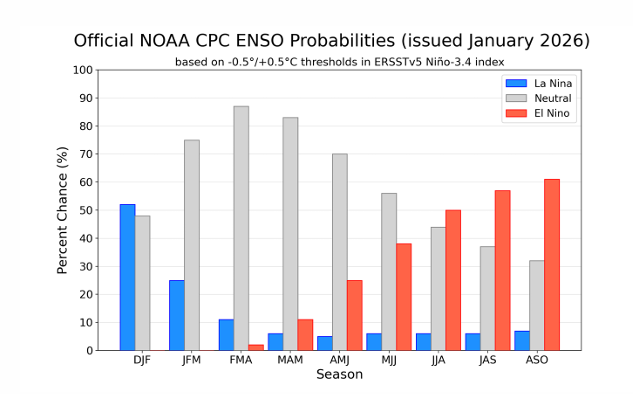 Official NOAA CPC ENSO Probabilities (issued January 2026)
based on -0.5°/+0.5°C thresholds in ERSSTv5 Niño-3.4 index

La Nina
Neutral
El Nino

Percent Chance (%)
100
90
80
70
60
50
40
30
20
10
0

DJF JFM FMA MAM AMJ MJJ JJA JAS ASO
Season